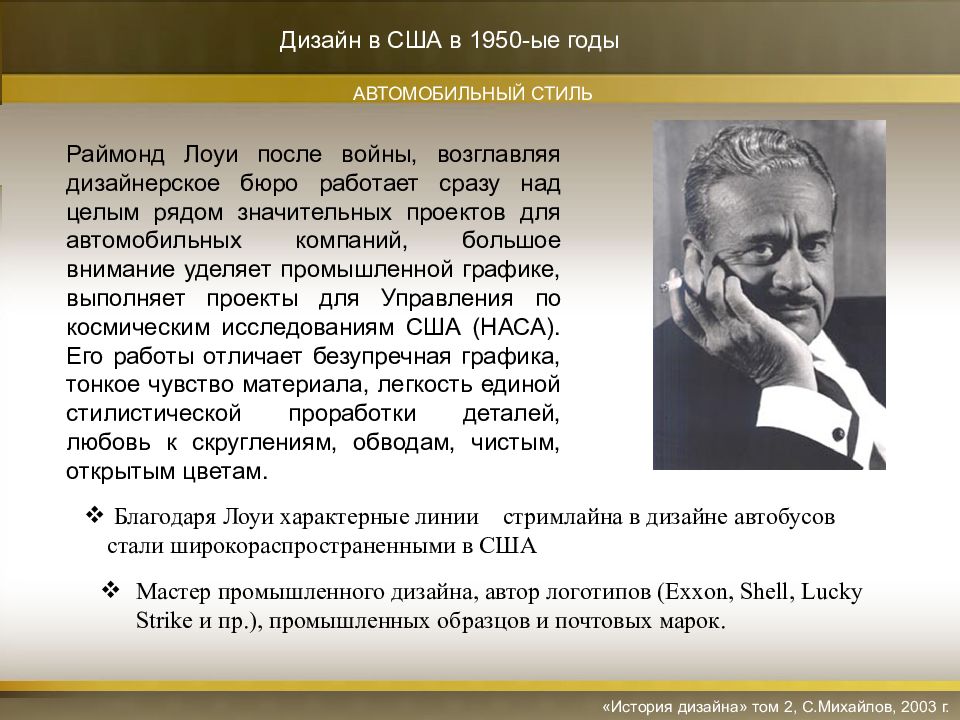 Дизайн в США в 1950-ые годы

АВТОМОБИЛЬНЫЙ СТИЛЬ

Раймонд Лоуи после войны, возглавляя дизайнерское бюро работает сразу над целым рядом значительных проектов для автомобильных компаний, большое внимание уделяет промышленной графике, выполняет проекты для Управления по космическим исследованиям США (НАСА). Его работы отличает безупречная графика, тонкое чувство материала, легкость единой стилистической проработки деталей, любовь к скруглениям, обводам, чистым, открытым цветам.

❖ Благодаря Лоуи характерные линии стримлайна в дизайне автобусов стали широкораспространенными в США

❖ Мастер промышленного дизайна, автор логотипов (Exxon, Shell, Lucky Strike и пр.), промышленных образцов и почтовых марок.

«История дизайна» том 2, С.Михайлов, 2003 г.